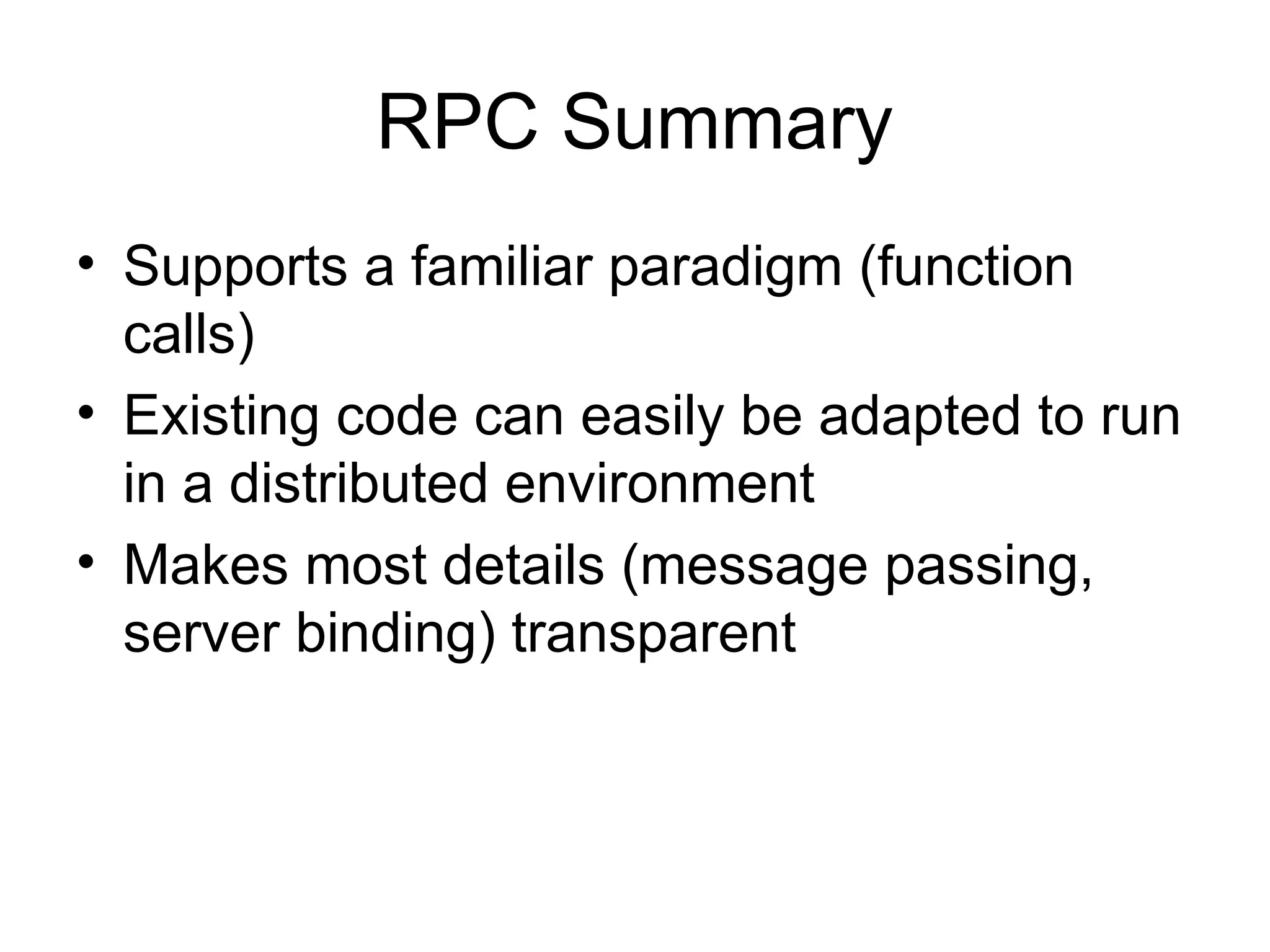 RPC Summary

• Supports a familiar paradigm (function calls)
• Existing code can easily be adapted to run in a distributed environment
• Makes most details (message passing, server binding) transparent